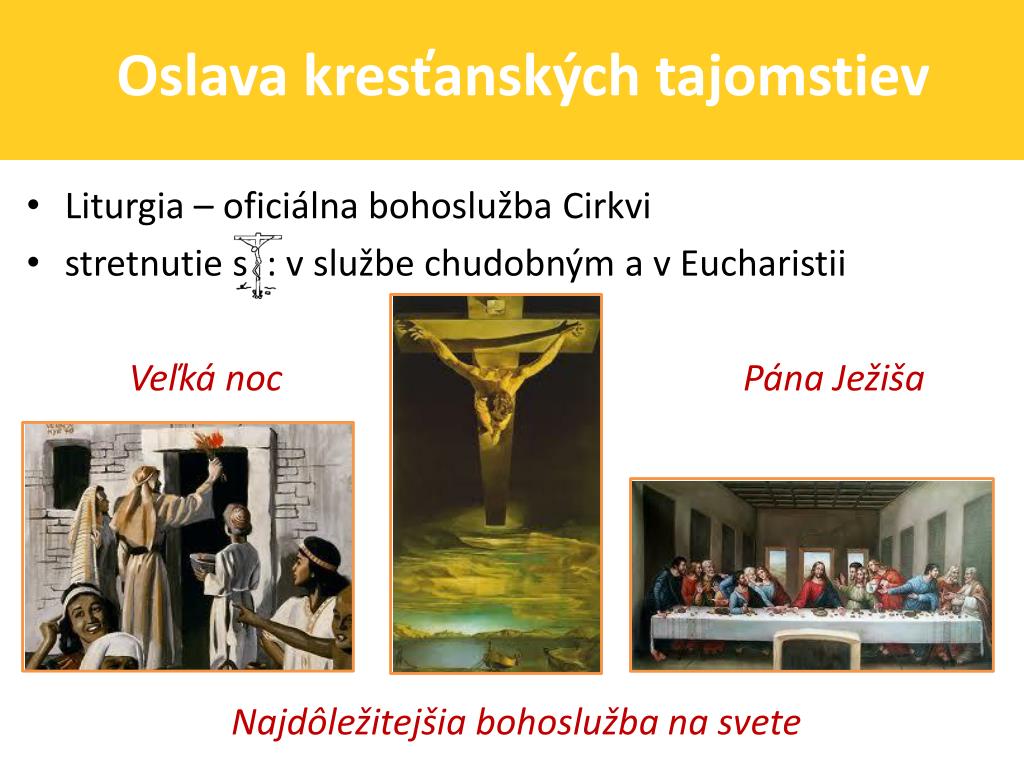 Oslava kresťanských tajomstiev

• Liturgia – oficiálna bohoslužba Cirkvi
• stretnutie s : v službe chudobným a v Eucharistii

Veľká noc

Pána Ježiša

Najdôležitejšia bohoslužba na svete